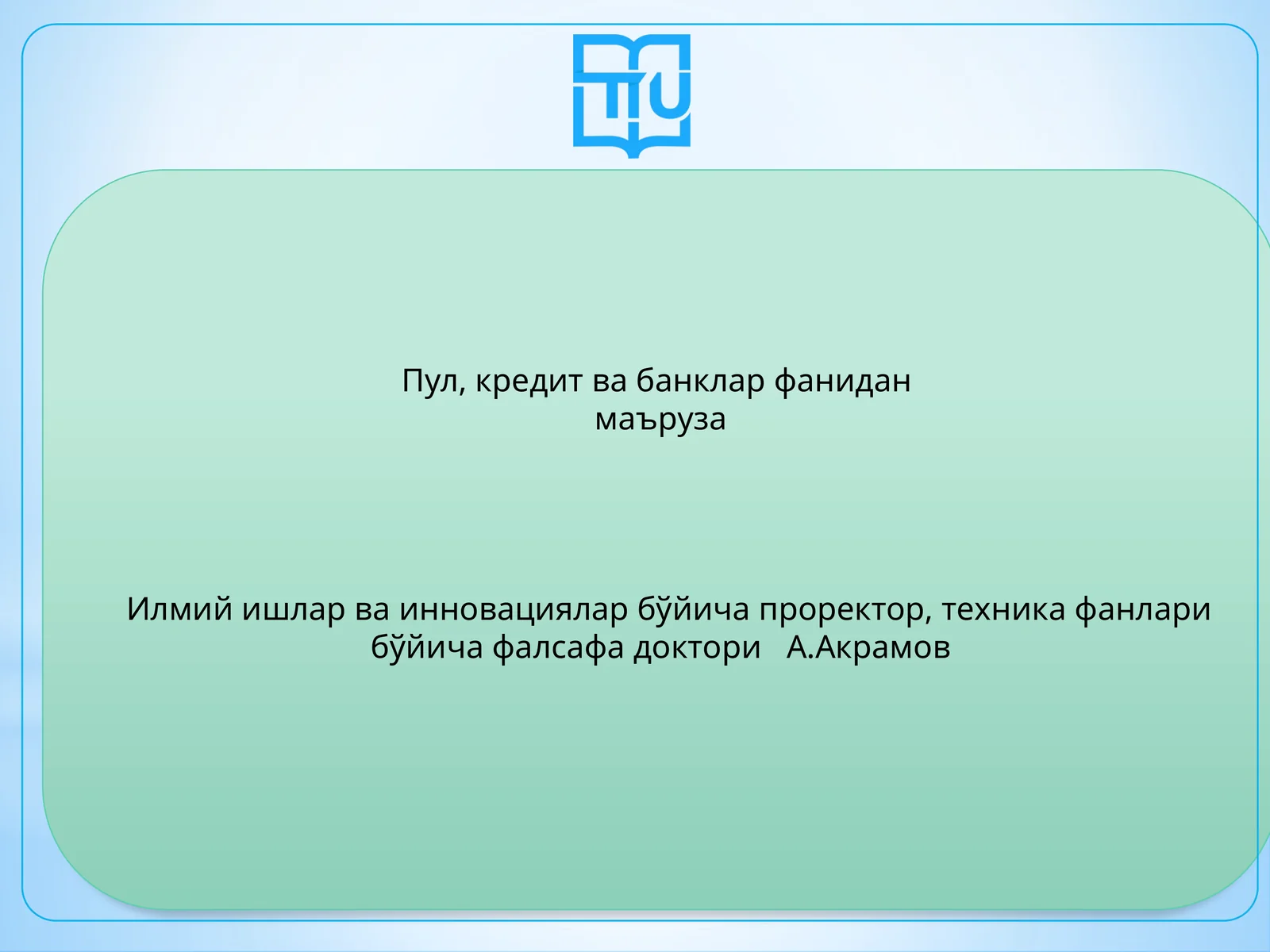 Пул, кредит ва банклар фанидан
маъруза

Илмий ишлар ва инновациялар бўйича проректор, техника фанлари бўйича фалсафа доктори А.Акрамов